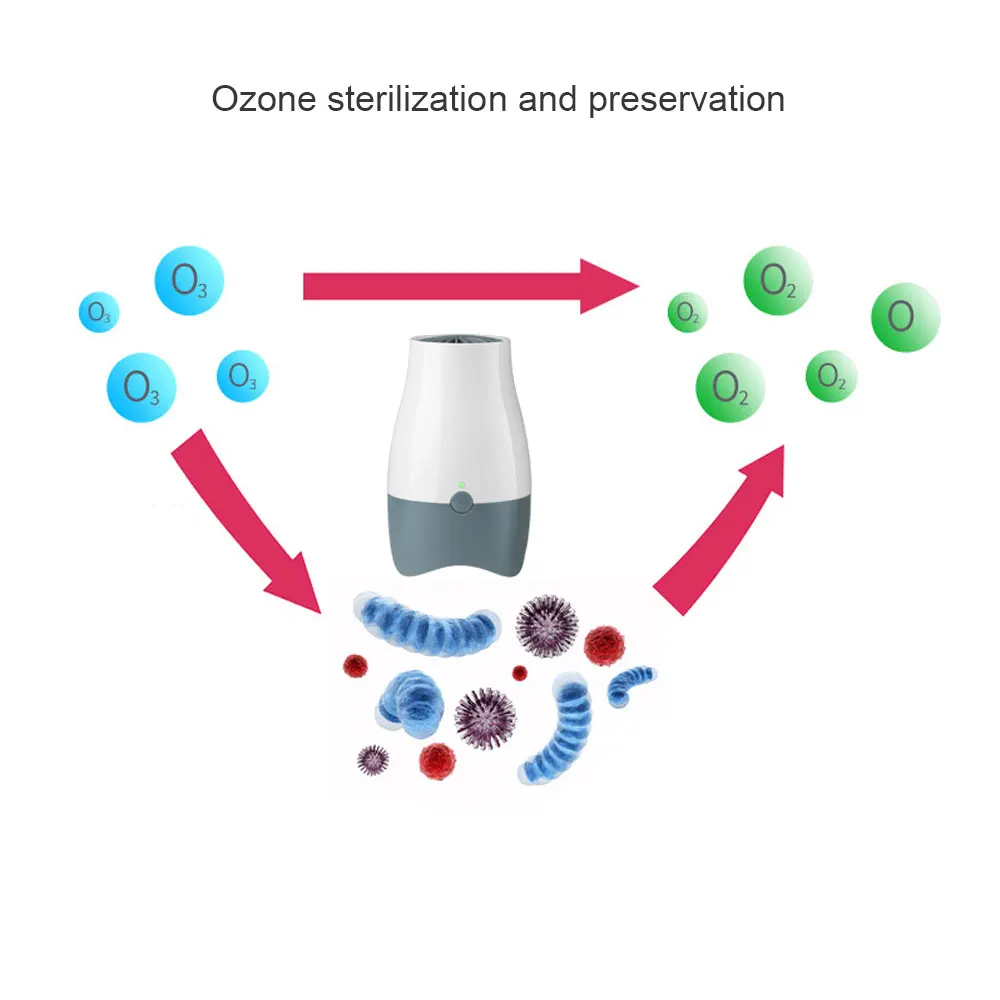 Ozone sterilization and preservation

$O_3$

$O_3$

$O_3$

$O_3$

$O_2$

$O_2$

$O$

$O_2$

$O_2$